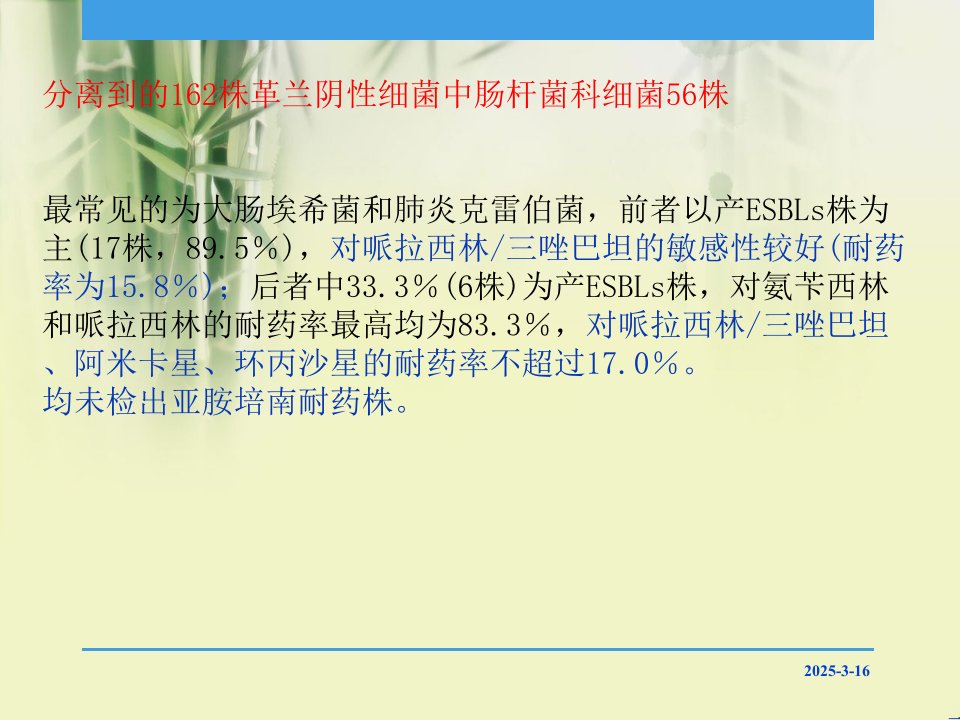 分离到的162株革兰阴性细菌中肠杆菌科细菌56株

最常见的为大肠埃希菌和肺炎克雷伯菌，前者以产ESBLs株为主(17株，89.5%)，对哌拉西林/三唑巴坦的敏感性较好(耐药率为15.8%)；后者中33.3%(6株)为产ESBLs株，对氨苄西林和哌拉西林的耐药率最高均为83.3%，对哌拉西林/三唑巴坦、阿米卡星、环丙沙星的耐药率不超过17.0%。
均未检出亚胺培南耐药株。

2025-3-16